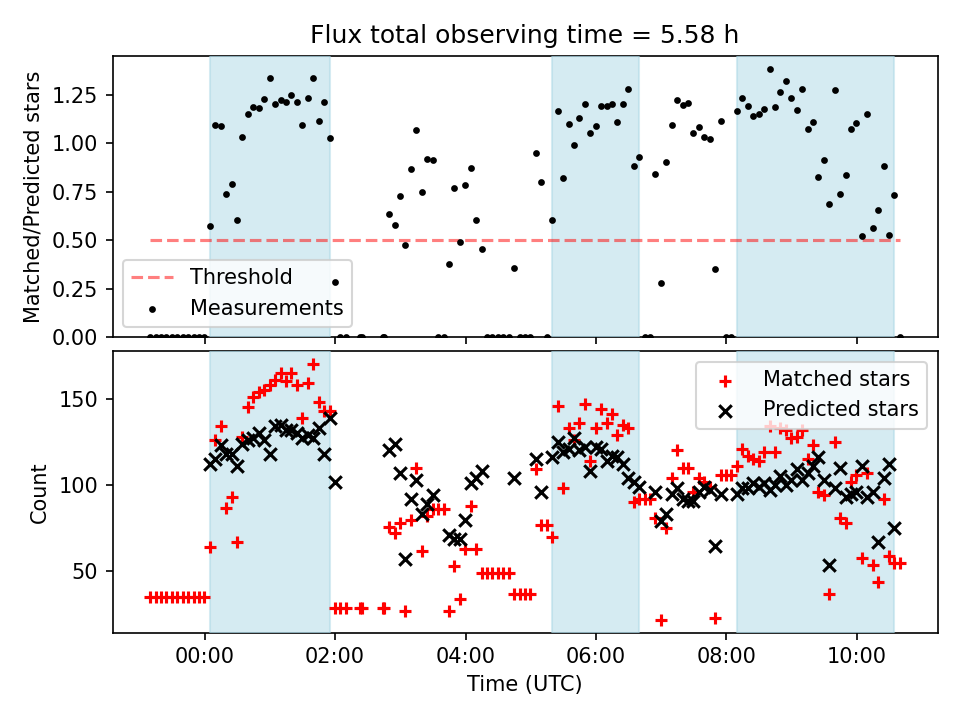 Flux total observing time = 5.58 h

Matched/Predicted stars

1.25
1.00
0.75
0.50
0.25
0.00

Threshold
Measurements

Count

150
100
50

Matched stars
Predicted stars

00:00
02:00
04:00
06:00
08:00
10:00

Time (UTC)